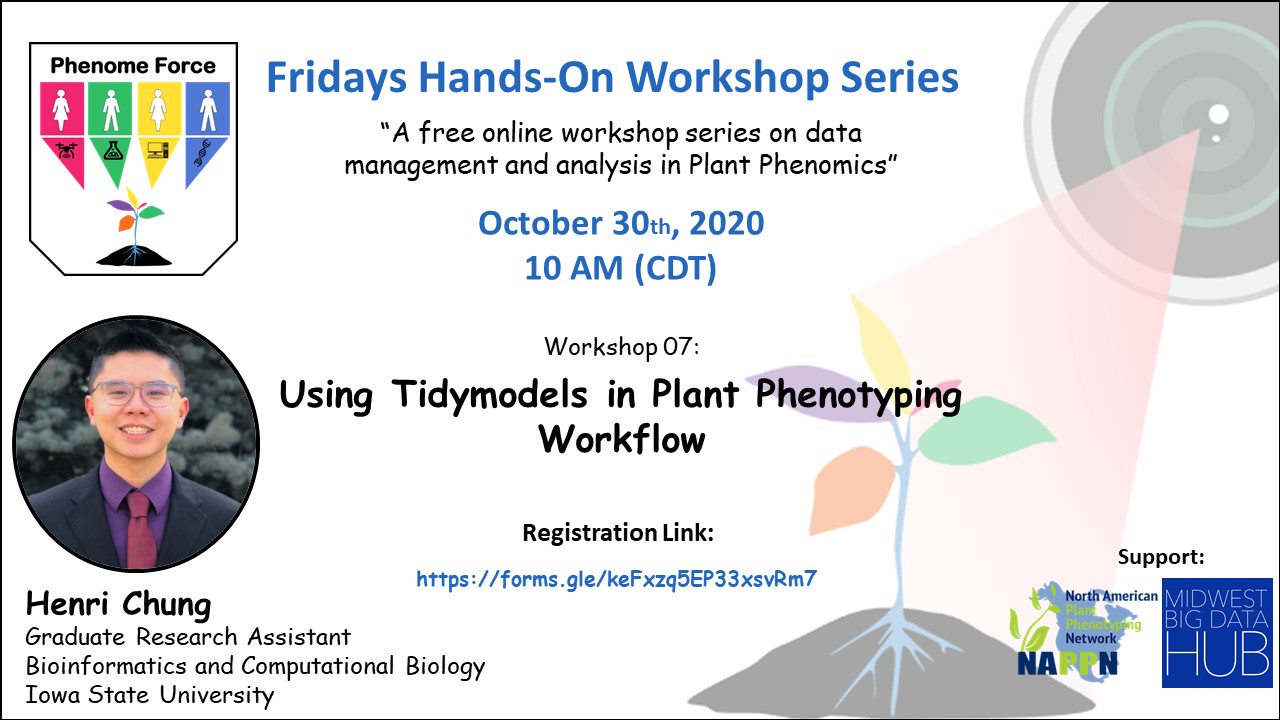 Phenome Force

Fridays Hands-On Workshop Series

"A free online workshop series on data management and analysis in Plant Phenomics"

October 30th, 2020
10 AM (CDT)

Workshop 07:

Using Tidymodels in Plant Phenotyping Workflow

Registration Link:

https://forms.gle/keFxzq5EP33xsvRm7

Henri Chung
Graduate Research Assistant
Bioinformatics and Computational Biology
Iowa State University

Support:

North American Plant Phenotyping Network
NAPPN

MIDWEST BIG DATA HUB